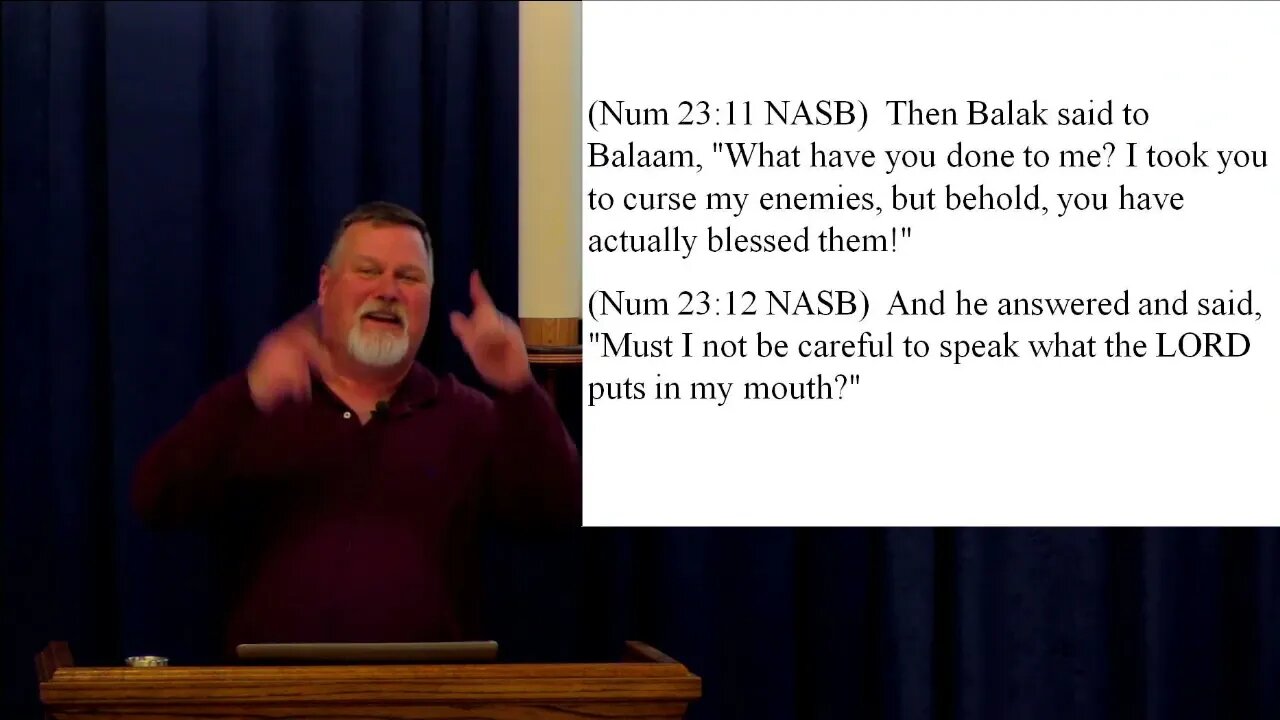 (Num 23:11 NASB) Then Balak said to Balaam, "What have you done to me? I took you to curse my enemies, but behold, you have actually blessed them!"

(Num 23:12 NASB) And he answered and said, "Must I not be careful to speak what the LORD puts in my mouth?"